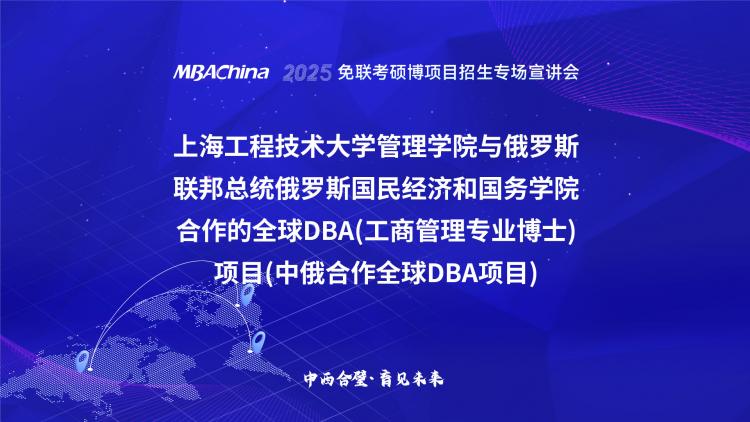 MBAChina 2025 免联考硕博项目招生专场宣讲会

上海工程技术大学管理学院与俄罗斯联邦总统俄罗斯国民经济和国务学院合作的全球DBA(工商管理专业博士)项目(中俄合作全球DBA项目)

中西合璧·育见未来